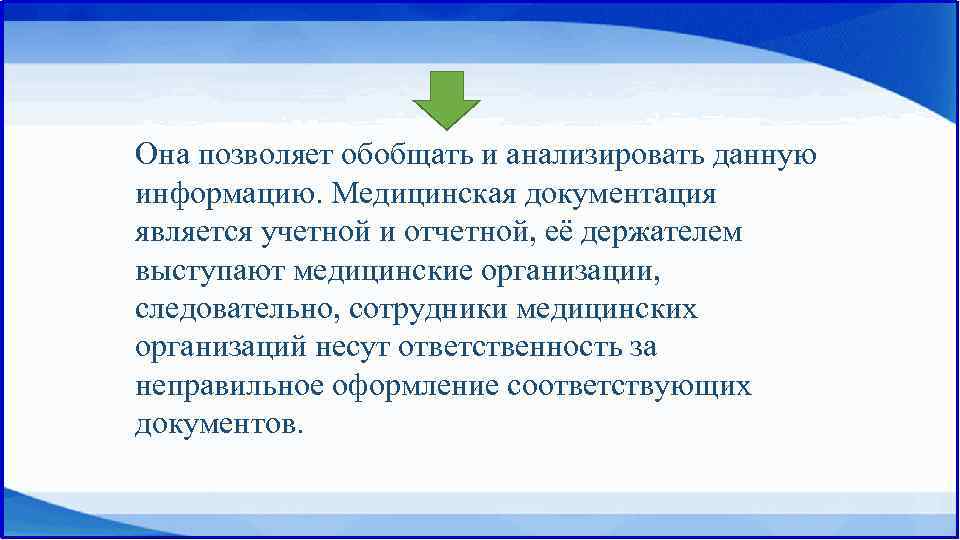 Она позволяет обобщать и анализировать данную информацию. Медицинская документация является учетной и отчетной, её держателем выступают медицинские организации, следовательно, сотрудники медицинских организаций несут ответственность за неправильное оформление соответствующих документов.